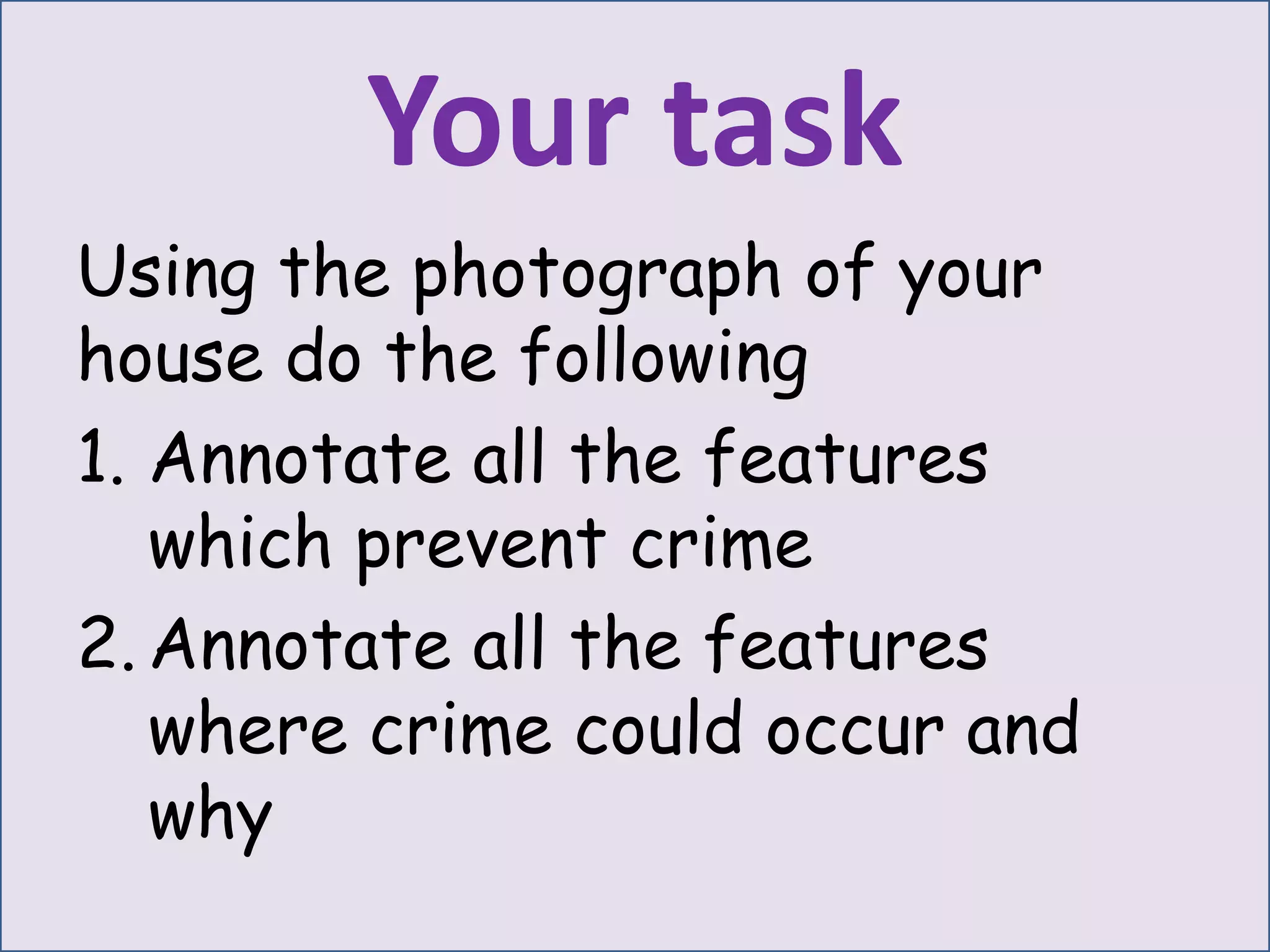 Your task

Using the photograph of your house do the following

1. Annotate all the features which prevent crime
2. Annotate all the features where crime could occur and why